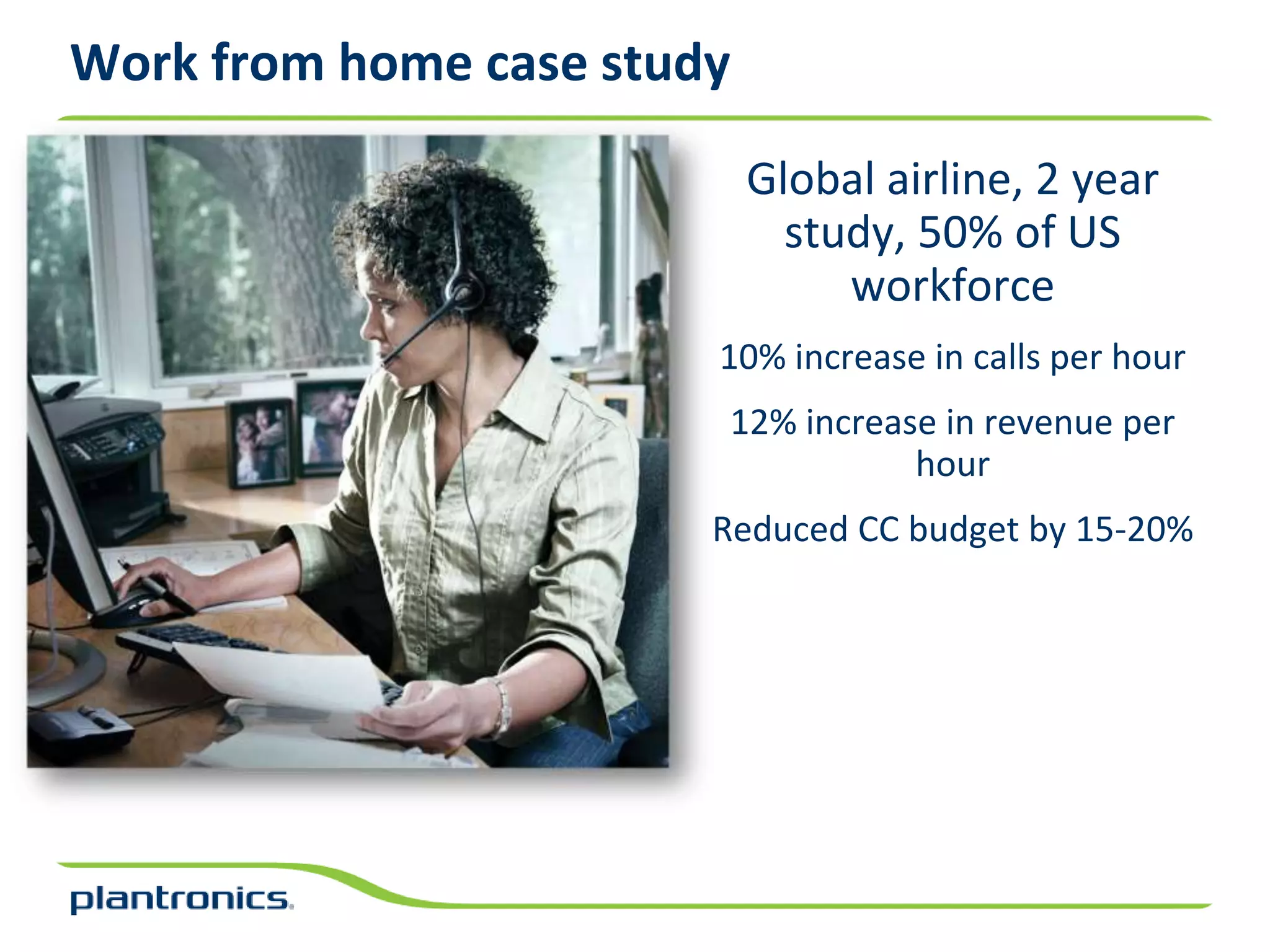 Work from home case study

Global airline, 2 year study, 50% of US workforce

10% increase in calls per hour

12% increase in revenue per hour

Reduced CC budget by 15-20%

plantronics.